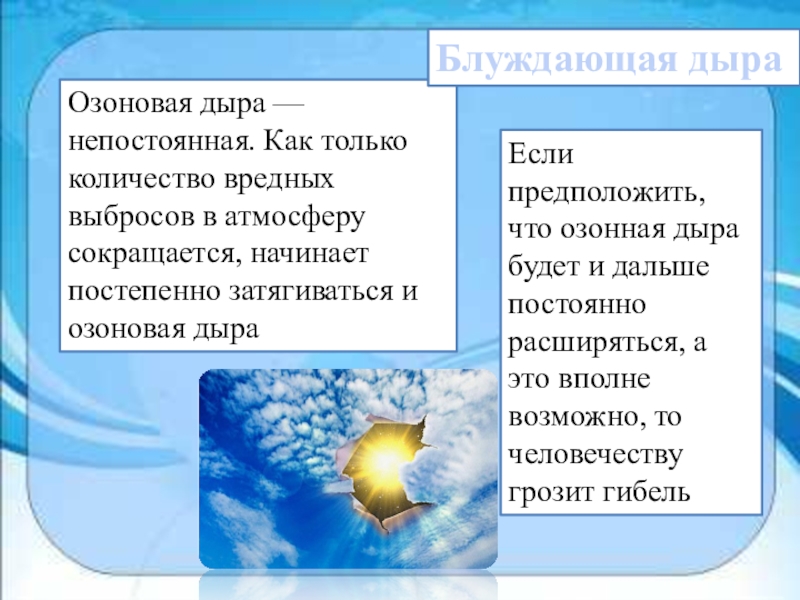 Блуждающая дыра

Озоновая дыра — непостоянная. Как только количество вредных выбросов в атмосферу сокращается, начинает постепенно затягиваться и озоновая дыра

Если предположить, что озонная дыра будет и дальше постоянно расширяться, а это вполне возможно, то человечеству грозит гибель